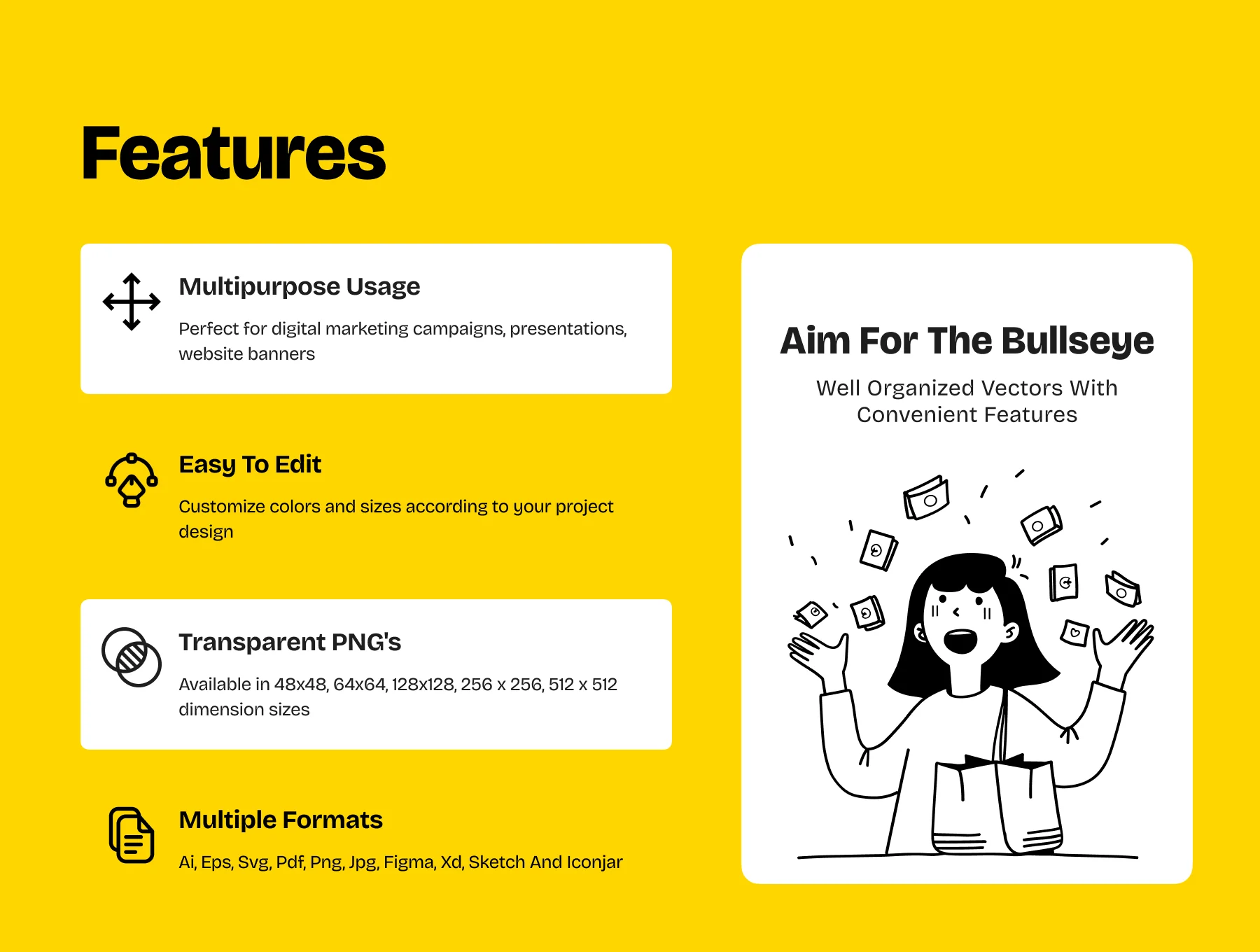 Features

Multipurpose Usage

Perfect for digital marketing campaigns, presentations, website banners

Easy To Edit

Customize colors and sizes according to your project design

Transparent PNG's

Available in 48x48, 64x64, 128x128, 256 x 256, 512 x 512 dimension sizes

Multiple Formats

Ai, Eps, Svg, Pdf, Png, Jpg, Figma, Xd, Sketch And Iconjar

Aim For The Bullseye

Well Organized Vectors With Convenient Features